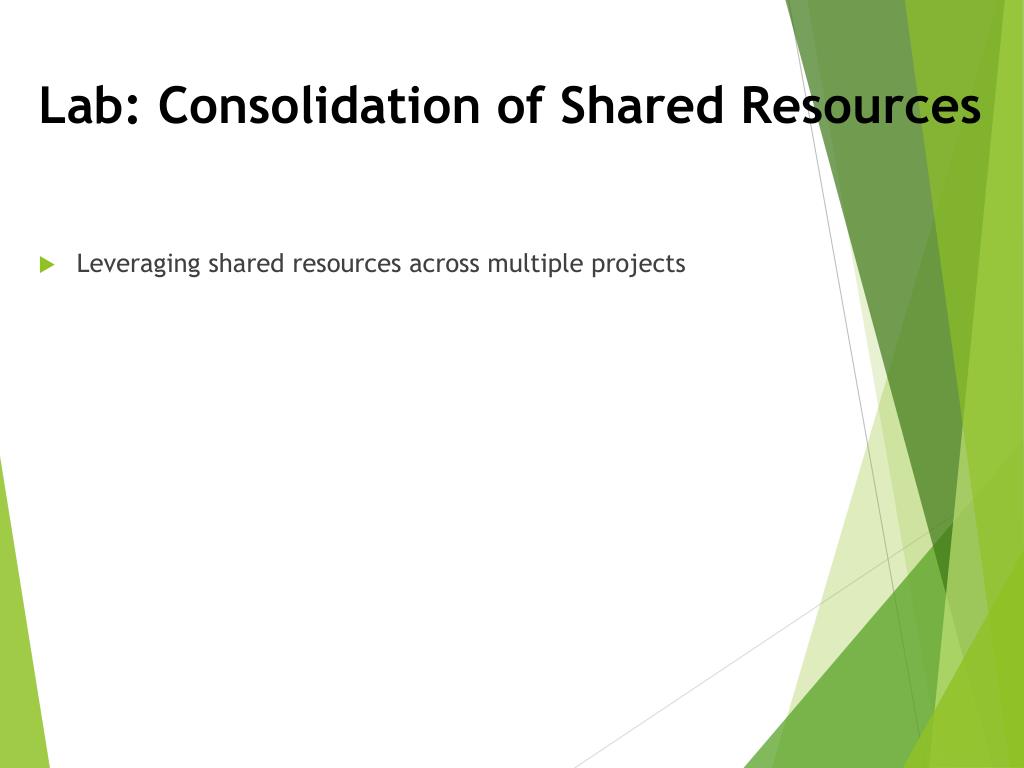 Lab: Consolidation of Shared Resources

Leveraging shared resources across multiple projects